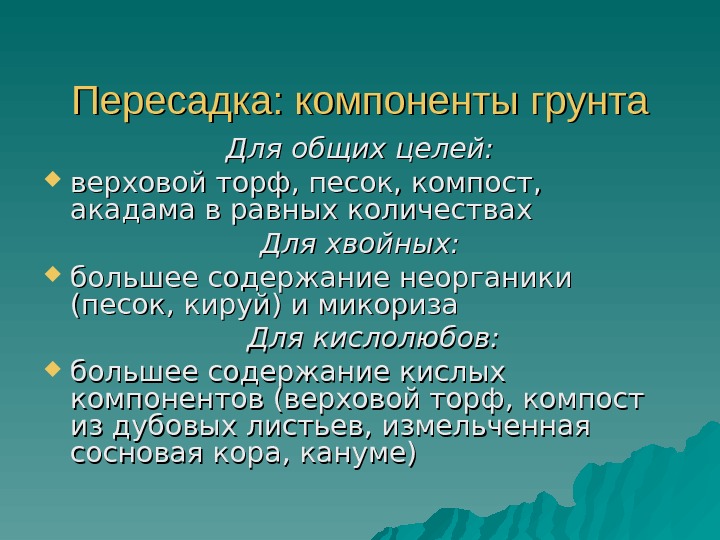 Пересадка: компоненты грунта

Для общих целей:

верховой торф, песок, компост, акадама в равных количествах

Для хвойных:

большее содержание неорганики (песок, кируй) и микориза

Для кислолюбов:

большее содержание кислых компонентов (верховой торф, компост из дубовых листьев, измельченная сосновая кора, кануме)